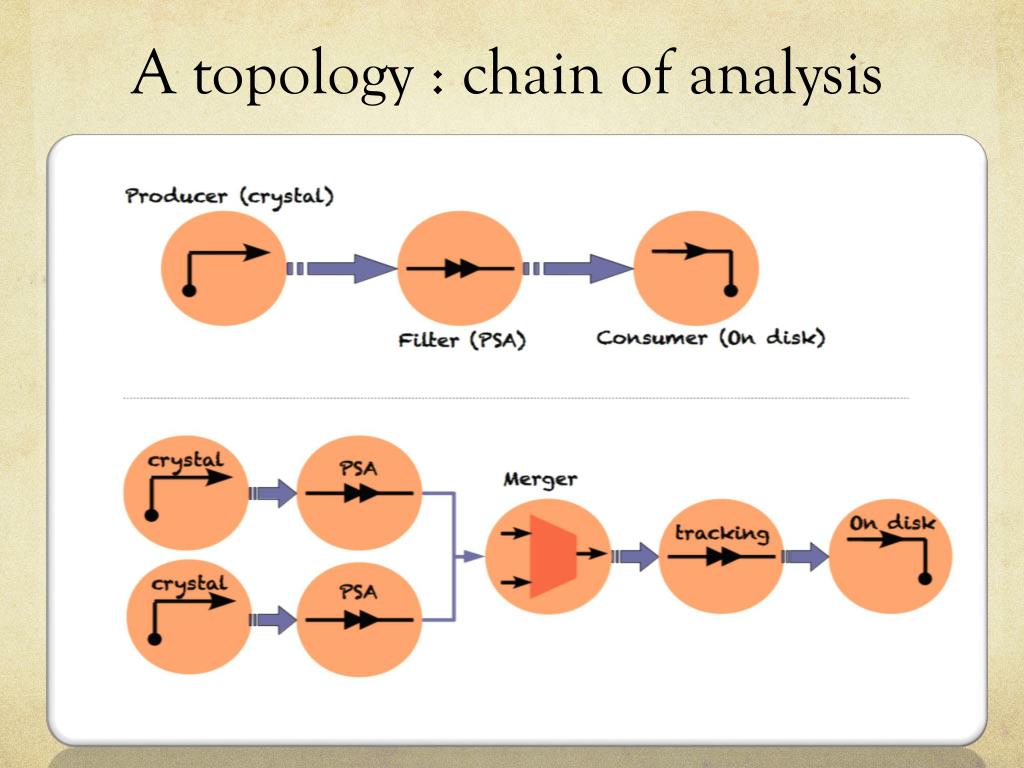 A topology : chain of analysis

Producer (crystal)

Filter (PSA)

Consumer (On disk)

crystal

PSA

crystal

PSA

Merger

tracking

On disk